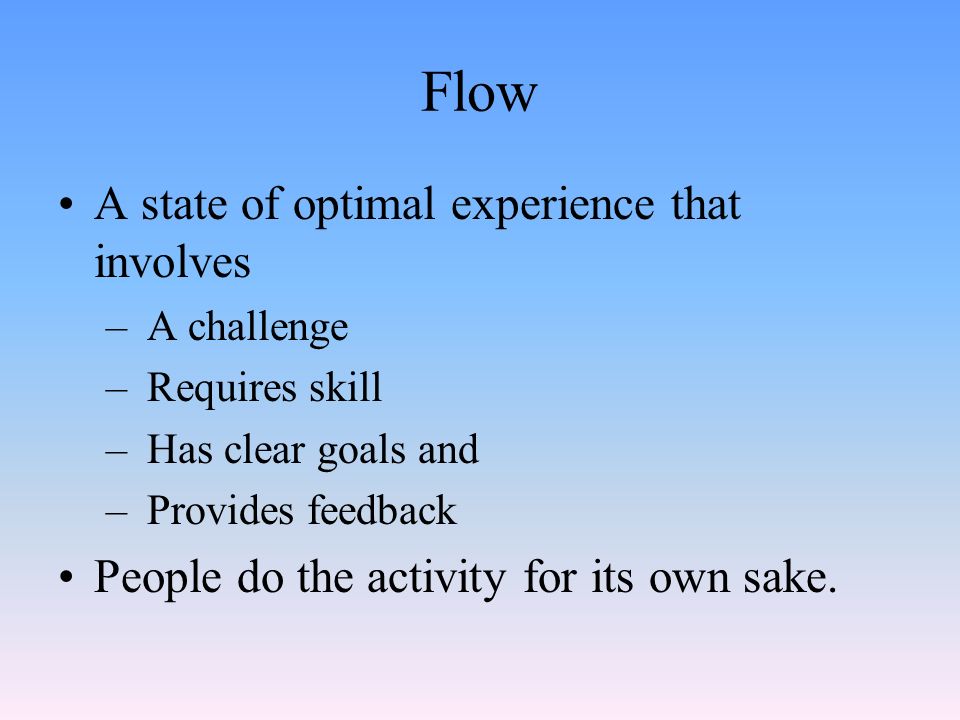 Flow

• A state of optimal experience that involves
– A challenge
– Requires skill
– Has clear goals and
– Provides feedback

• People do the activity for its own sake.